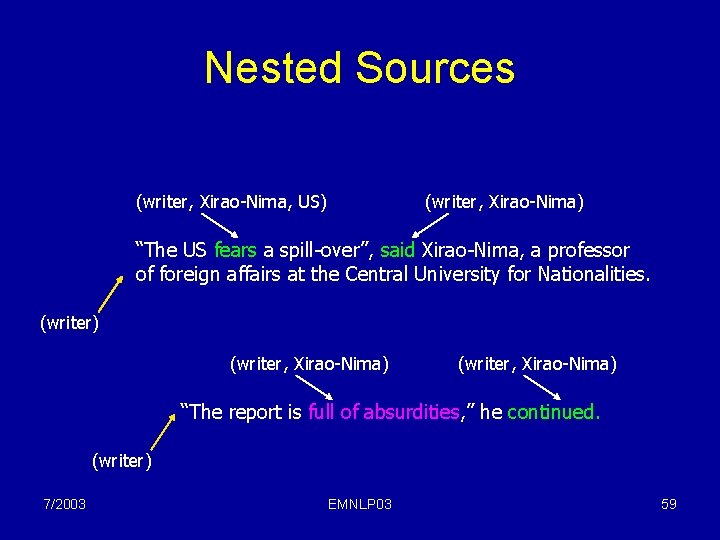 Nested Sources

(writer, Xirao-Nima, US)

(writer, Xirao-Nima)

“The US fears a spill-over”, said Xirao-Nima, a professor of foreign affairs at the Central University for Nationalities.

(writer)

(writer, Xirao-Nima)

(writer, Xirao-Nima)

“The report is full of absurdities,” he continued.

(writer)

7/2003

EMNLP03

59